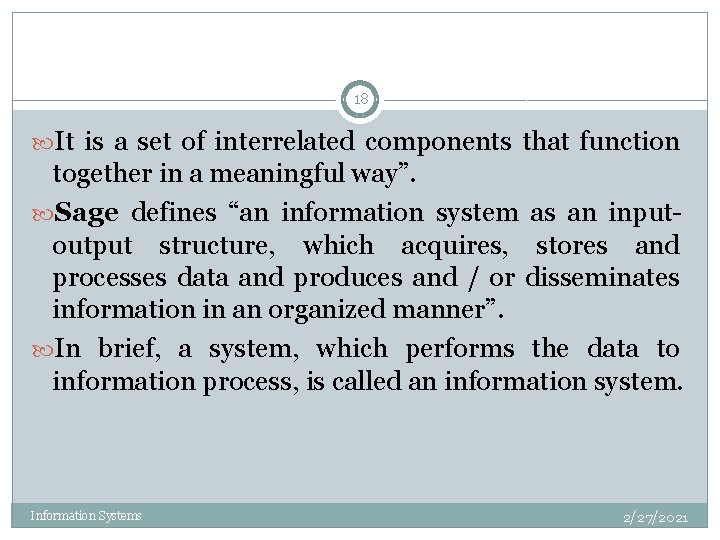 18

It is a set of interrelated components that function together in a meaningful way”.

Sage defines “an information system as an input-output structure, which acquires, stores and processes data and produces and / or disseminates information in an organized manner”.

In brief, a system, which performs the data to information process, is called an information system.

Information Systems

2/27/2021